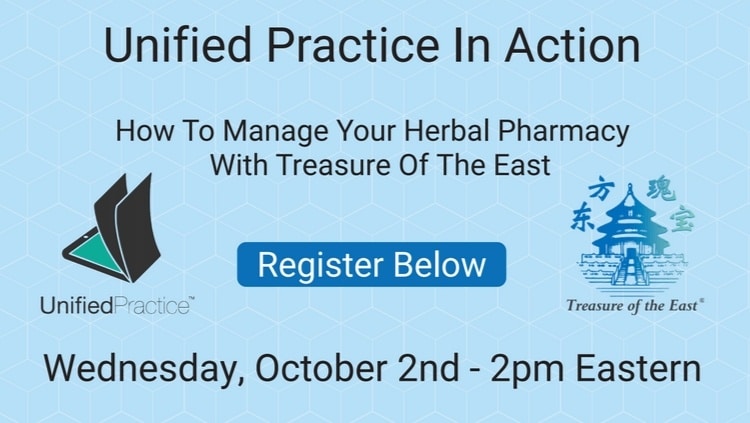 Unified Practice In Action

How To Manage Your Herbal Pharmacy With Treasure Of The East

UnifiedPractice™

Register Below

东方瑰宝

Treasure of the East®

Wednesday, October 2nd - 2pm Eastern